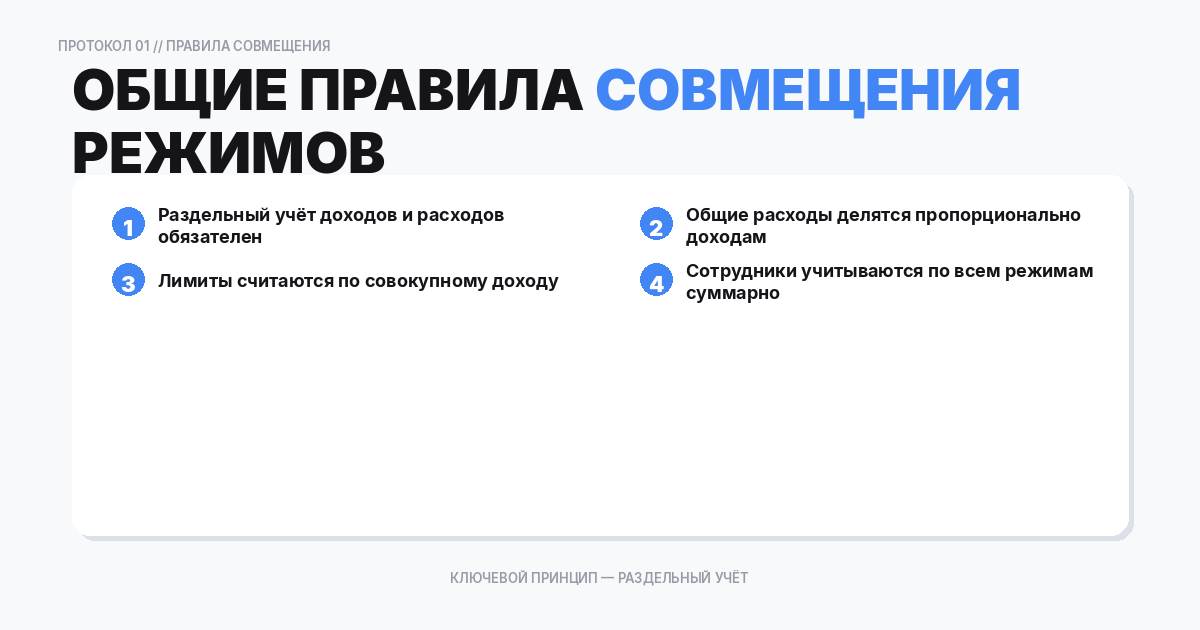 ПРОТОКОЛ 01 // ПРАВИЛА СОВМЕЩЕНИЯ

ОБЩИЕ ПРАВИЛА СОВМЕЩЕНИЯ РЕЖИМОВ

1 Раздельный учёт доходов и расходов обязателен

2 Общие расходы делятся пропорционально доходам

3 Лимиты считаются по совокупному доходу

4 Сотрудники учитываются по всем режимам суммарно

КЛЮЧЕВОЙ ПРИНЦИП — РАЗДЕЛЬНЫЙ УЧЁТ